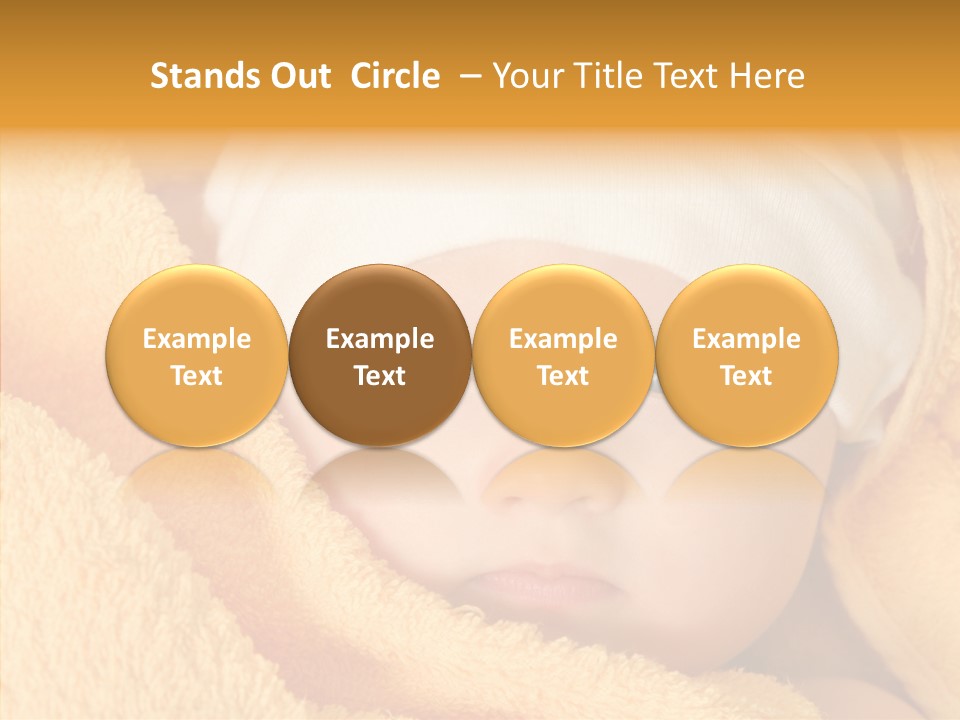 Stands Out Circle – Your Title Text Here

Example Text

Example Text

Example Text

Example Text